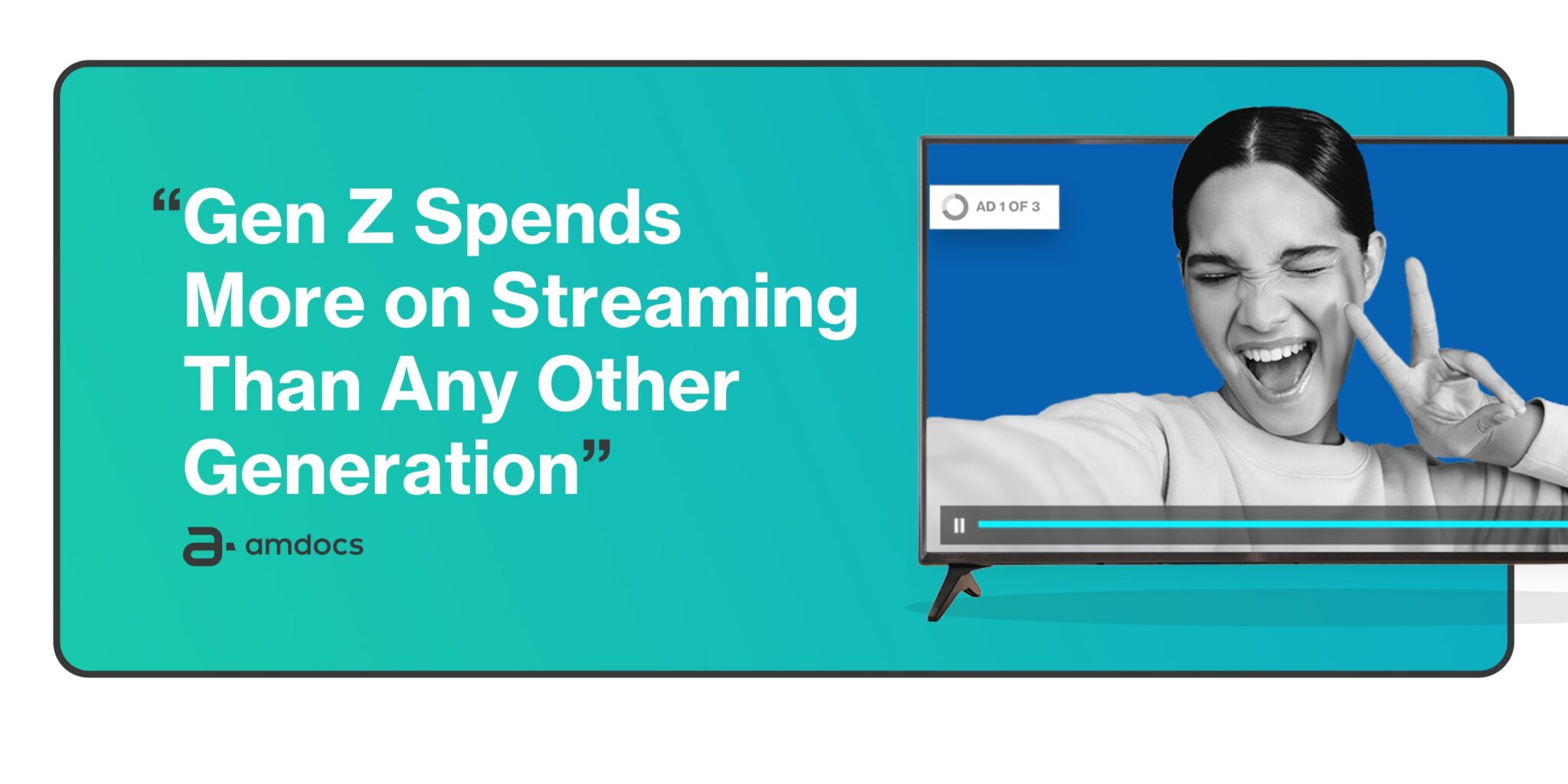 “Gen Z Spends More on Streaming Than Any Other Generation”

amdocs

AD 1 OF 3